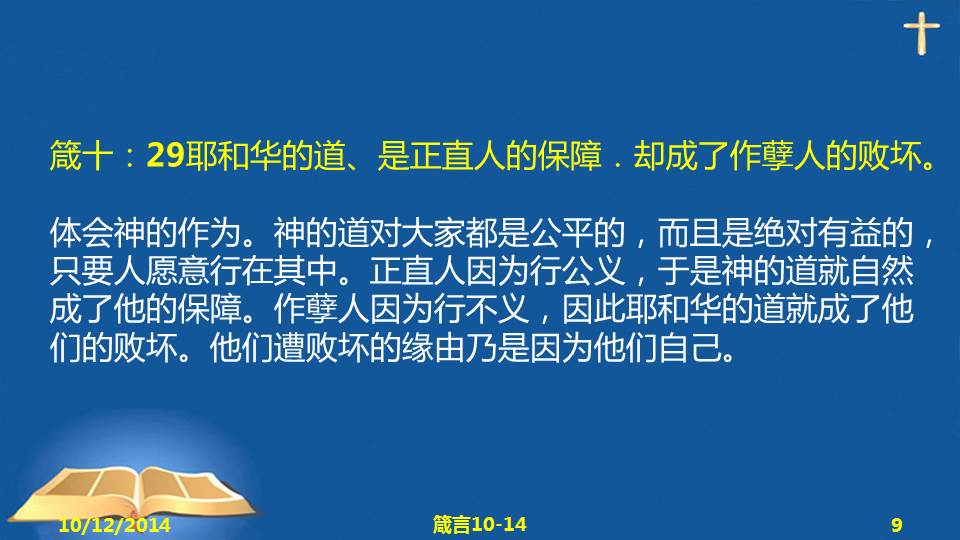 箴十：29耶和华的道、是正直人的保障．却成了作孽人的败坏。

体会神的作为。神的道对大家都是公平的，而且是绝对有益的，只要人愿意行在其中。正直人因为行公义，于是神的道就自然成了他的保障。作孽人因为行不义，因此耶和华的道就成了他们的败坏。他们遭败坏的缘由乃是因为他们自己。

10/12/2014 箴言10-14 9